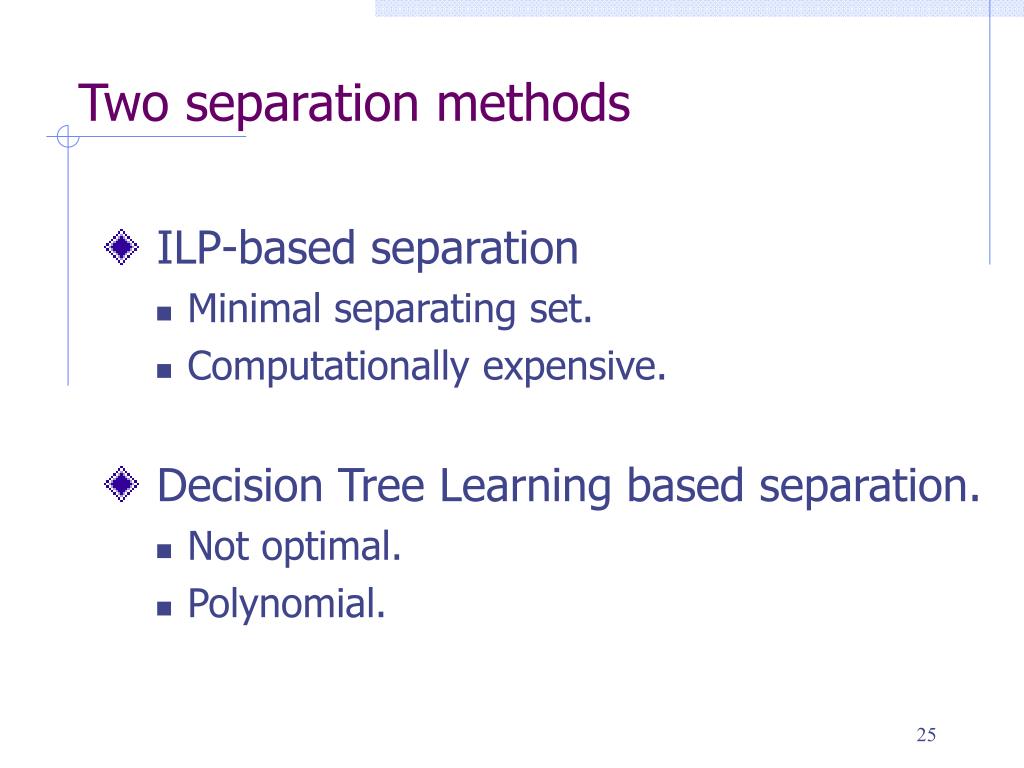 Two separation methods

ILP-based separation

Minimal separating set.

Computationally expensive.

Decision Tree Learning based separation.

Not optimal.

Polynomial.

25